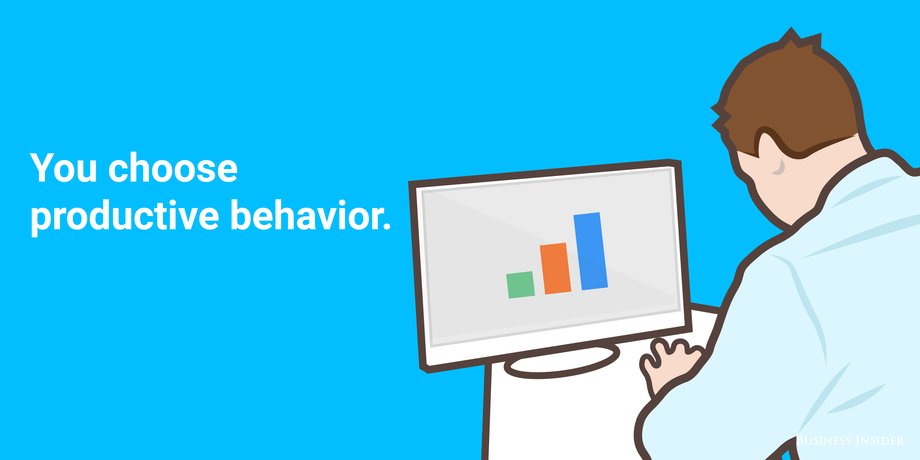 You choose productive behavior.

BUSINESS INSIDER